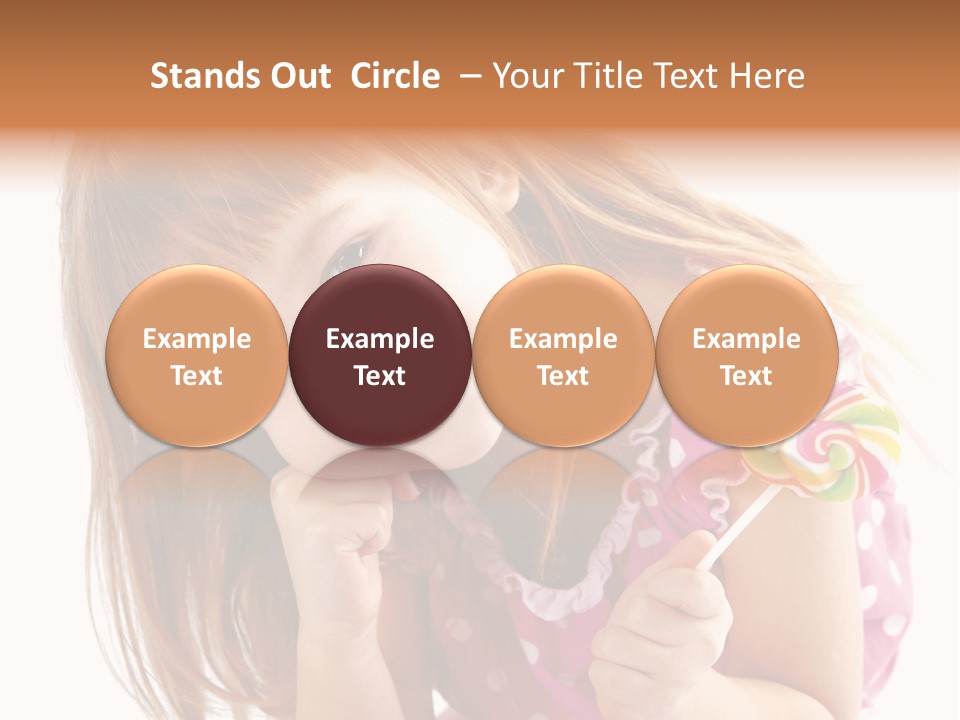 Stands Out Circle – Your Title Text Here

Example Text

Example Text

Example Text

Example Text